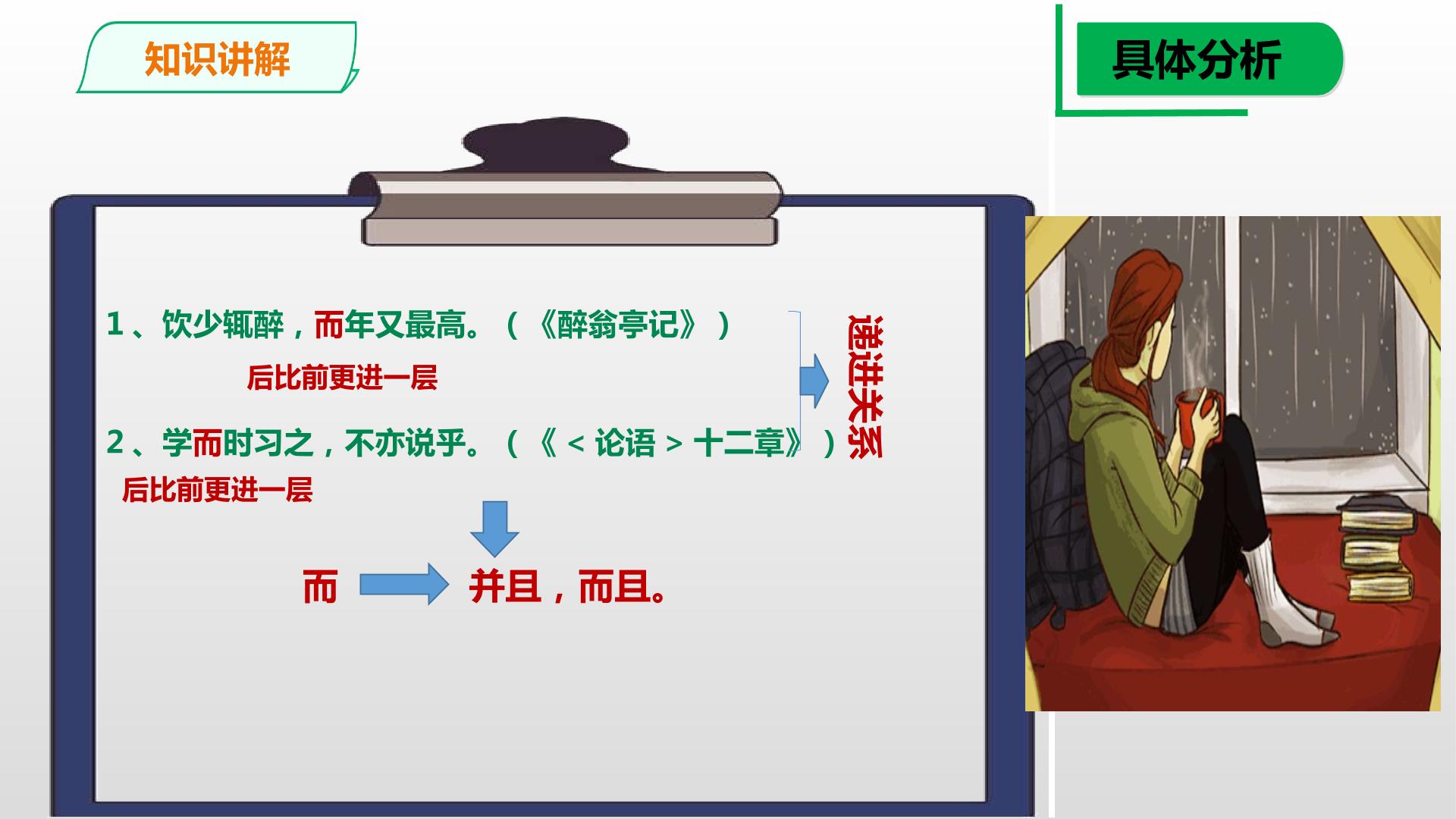 知识讲解

具体分析

1、饮少辄醉，而年又最高。（《醉翁亭记》）

后比前更进一层

2、学而时习之，不亦说乎。（《<论语>十二章》）

后比前更进一层

递进关系

而

并且，而且。